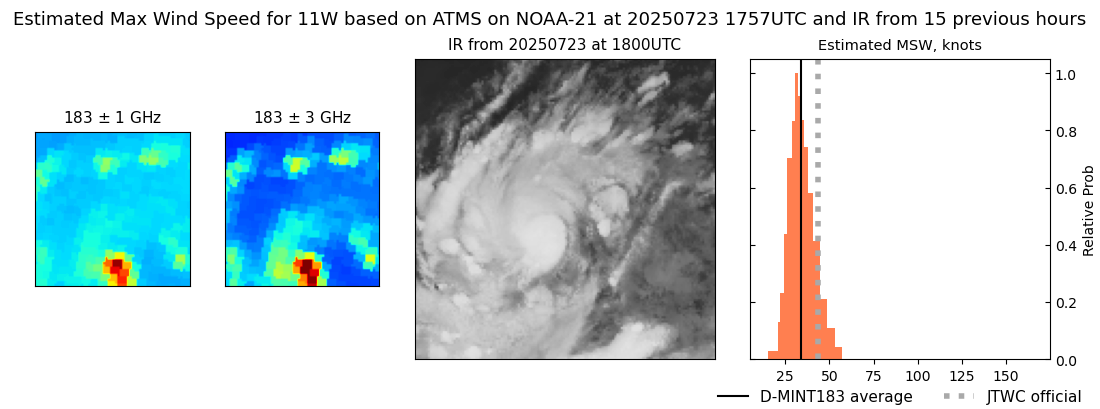 Estimated Max Wind Speed for 11W based on ATMS on NOAA-21 at 20250723 1757UTC and IR from 15 previous hours

183 ± 1 GHz

183 ± 3 GHz

IR from 20250723 at 1800UTC

Estimated MSW, knots

1.0
0.8
0.6
0.4
0.2
0.0

Relative Prob

25 50 75 100 125 150

D-MINT183 average
JTWC official